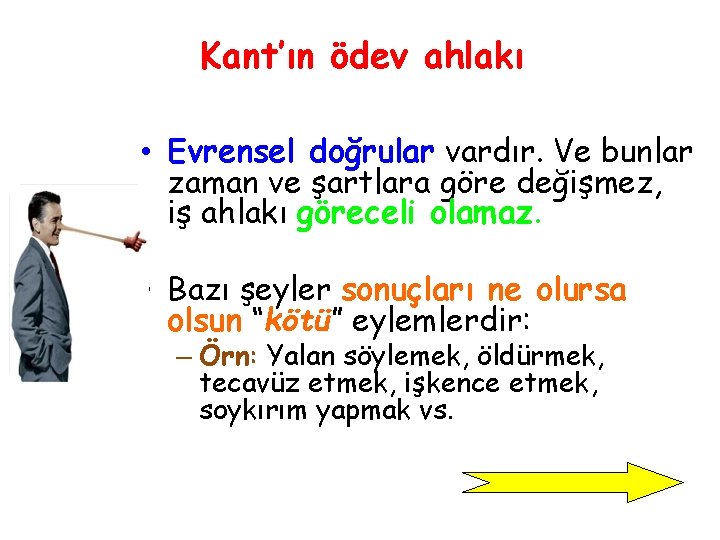 Kant'ın ödev ahlakı

• Evrensel doğrular vardır. Ve bunlar zaman ve şartlara göre değişmez, iş ahlakı göreceli olamaz.

• Bazı şeyler sonuçları ne olursa olsun "kötü" eylemlerdir:
– Örn: Yalan söylemek, öldürmek, tecavüz etmek, işkence etmek, soykırım yapmak vs.